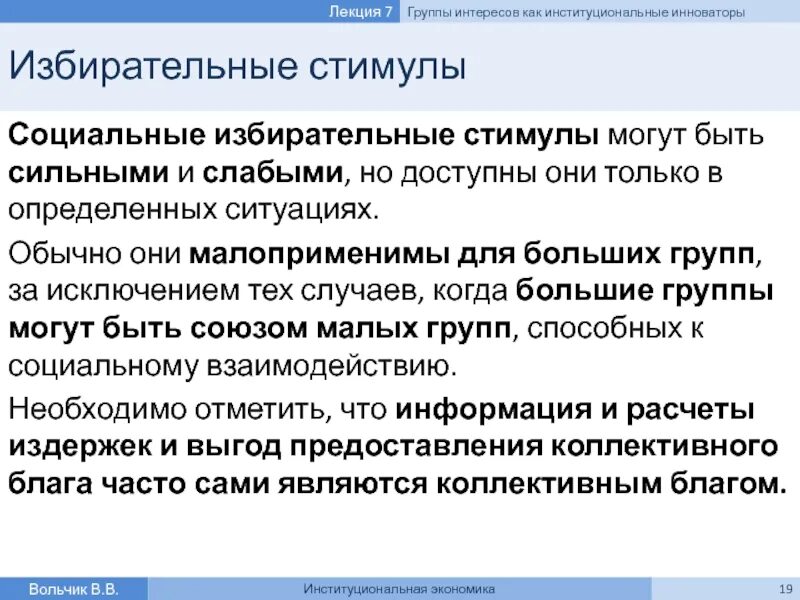 Лекция 7 Группы интересов как институциональные инноваторы

Избирательные стимулы

Социальные избирательные стимулы могут быть сильными и слабыми, но доступны они только в определенных ситуациях.

Обычно они малоприменимы для больших групп, за исключением тех случаев, когда большие группы могут быть союзом малых групп, способных к социальному взаимодействию.

Необходимо отметить, что информация и расчеты издержек и выгод предоставления коллективного блага часто сами являются коллективным благом.

Вольчик В.В. Институциональная экономика 19